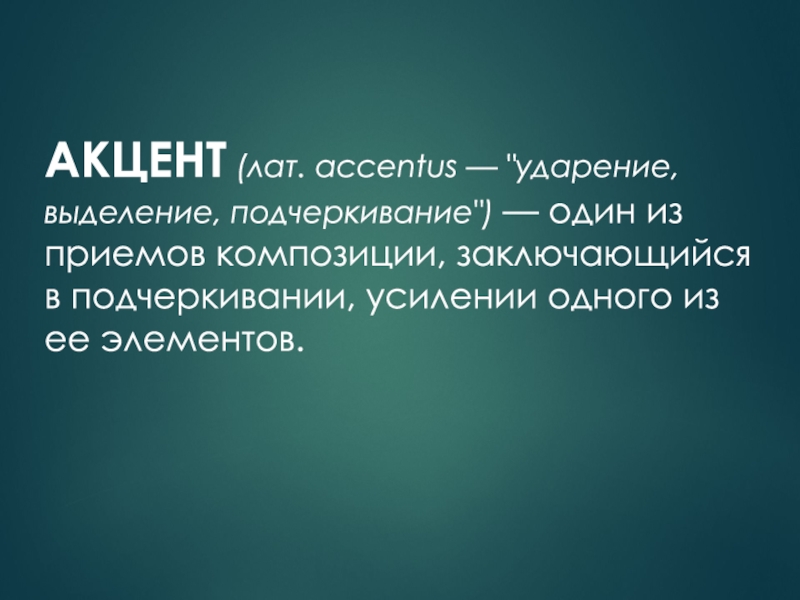 АКЦЕНТ (лат. accentus — "ударение, выделение, подчеркивание") — один из приемов композиции, заключающийся в подчеркивании, усилении одного из ее элементов.